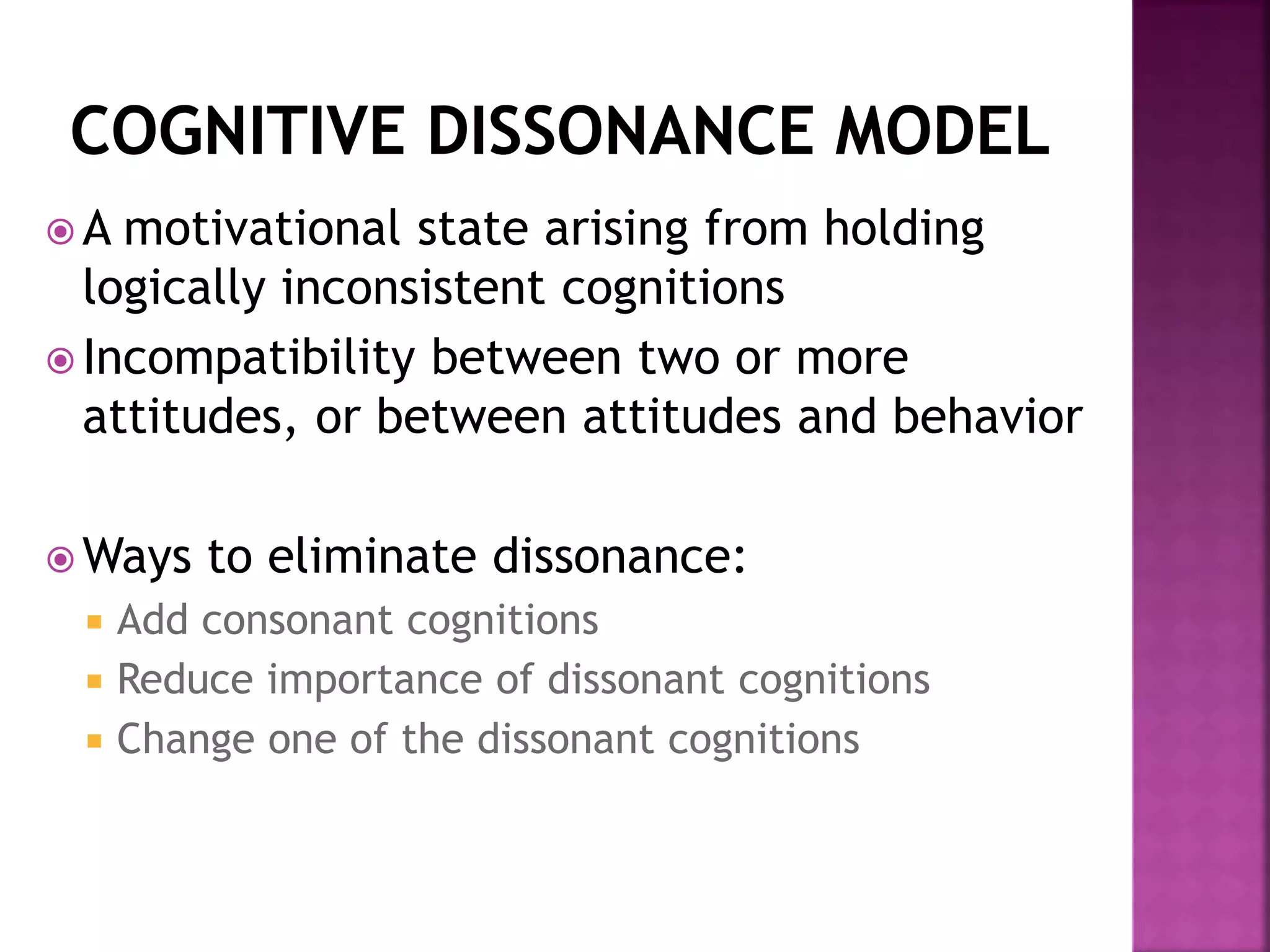 COGNITIVE DISSONANCE MODEL

A motivational state arising from holding logically inconsistent cognitions

Incompatibility between two or more attitudes, or between attitudes and behavior

Ways to eliminate dissonance:

Add consonant cognitions

Reduce importance of dissonant cognitions

Change one of the dissonant cognitions